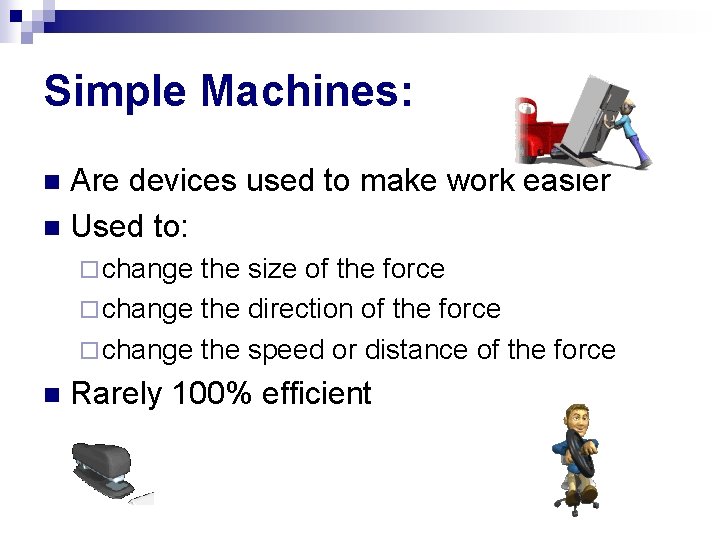 Simple Machines:

Are devices used to make work easier

Used to:

change the size of the force

change the direction of the force

change the speed or distance of the force

Rarely 100% efficient